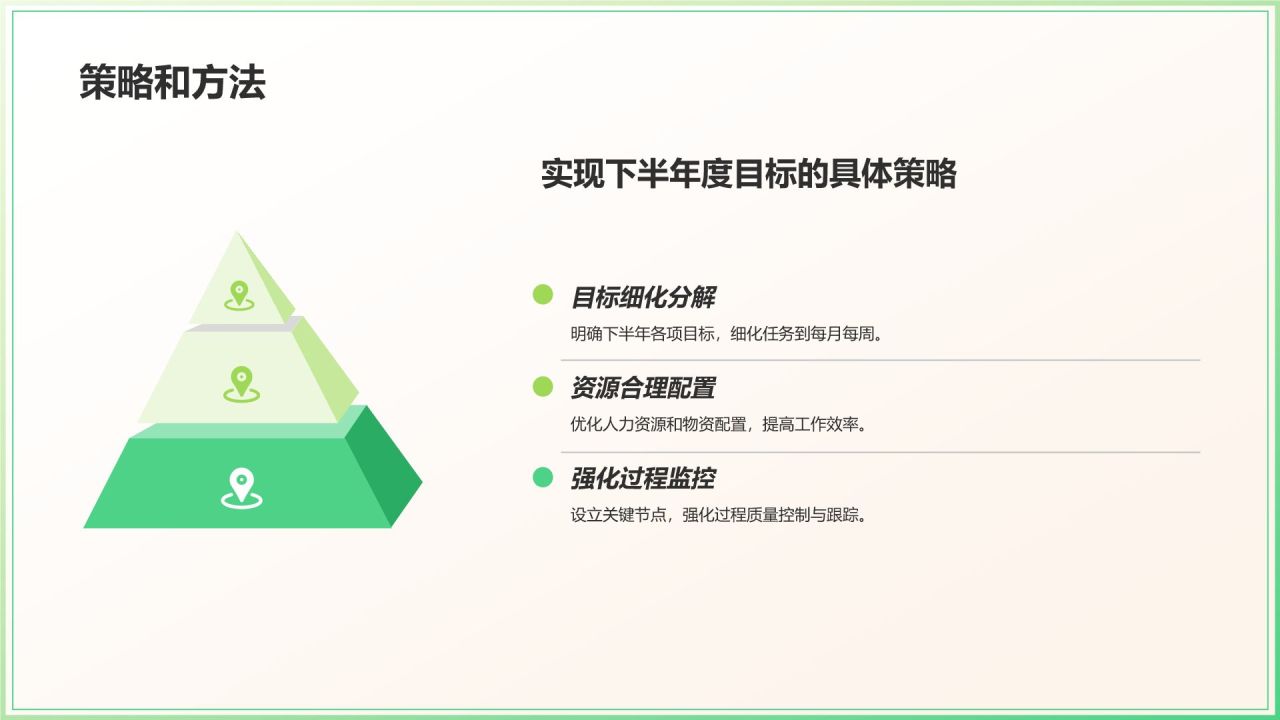 策略和方法

实现下半年度目标的具体策略

目标细化分解

明确下半年各项目标，细化任务到每月每周。

资源合理配置

优化人力资源和物资配置，提高工作效率。

强化过程监控

设立关键节点，强化过程质量控制与跟踪。